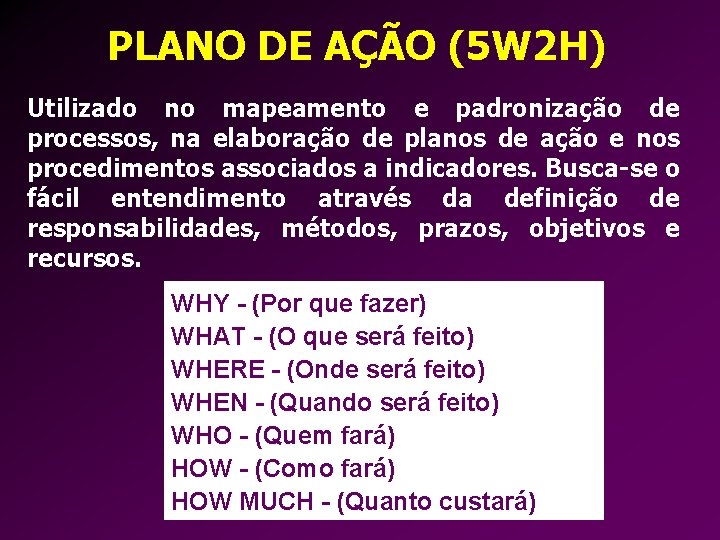 PLANO DE AÇÃO (5W2H)

Utilizado no mapeamento e padronização de processos, na elaboração de planos de ação e nos procedimentos associados a indicadores. Busca-se o fácil entendimento através da definição de responsabilidades, métodos, prazos, objetivos e recursos.

WHY - (Por que fazer)
WHAT - (O que será feito)
WHERE - (Onde será feito)
WHEN - (Quando será feito)
WHO - (Quem fará)
HOW - (Como fará)
HOW MUCH - (Quanto custará)